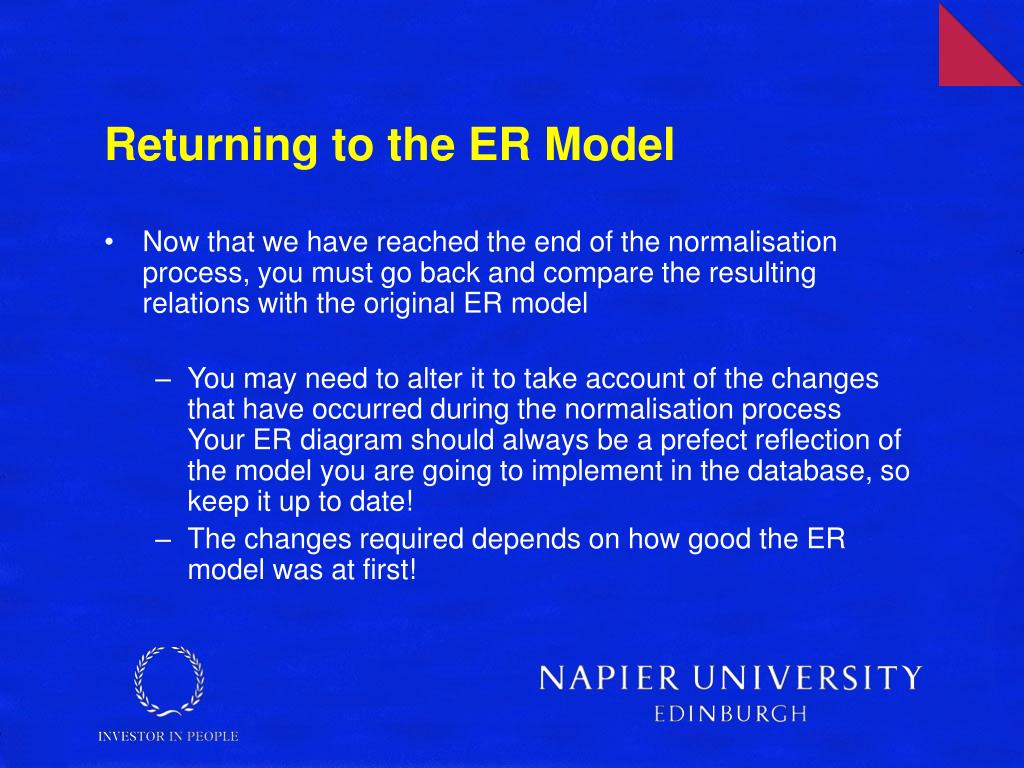 Returning to the ER Model

• Now that we have reached the end of the normalisation process, you must go back and compare the resulting relations with the original ER model

– You may need to alter it to take account of the changes that have occurred during the normalisation process
Your ER diagram should always be a prefect reflection of the model you are going to implement in the database, so keep it up to date!

– The changes required depends on how good the ER model was at first!

INVESTOR IN PEOPLE

NAPIER UNIVERSITY
EDINBURGH